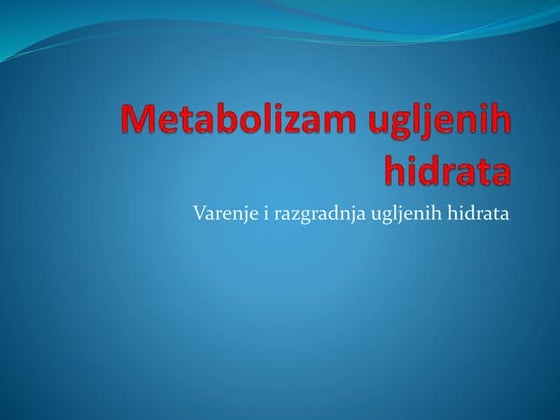 Metabolizam ugljenih hidrata

Varenje i razgradnja ugljenih hidrata